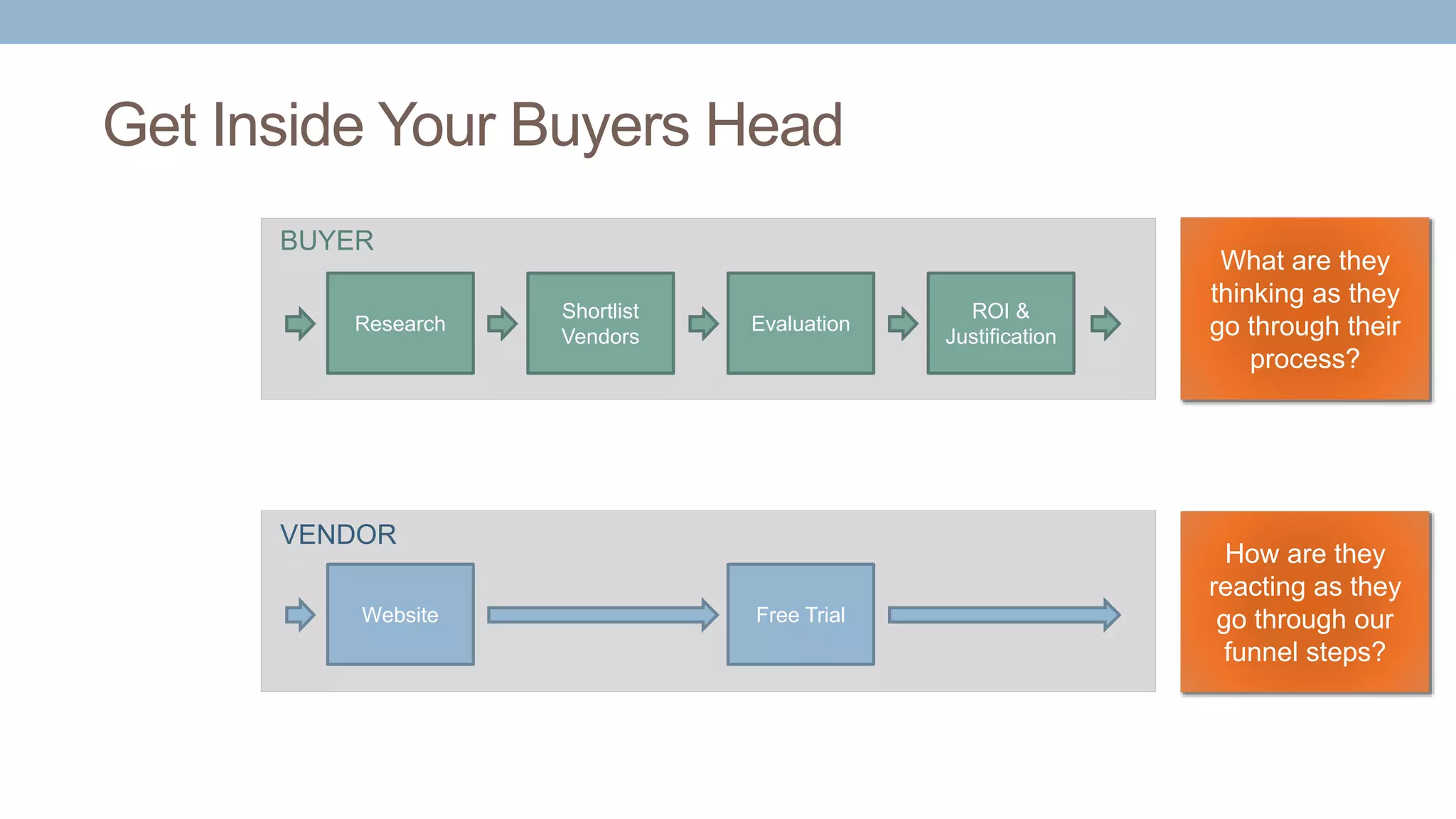 Get Inside Your Buyers Head

BUYER

Research

Shortlist Vendors

Evaluation

ROI & Justification

What are they thinking as they go through their process?

VENDOR

Website

Free Trial

How are they reacting as they go through our funnel steps?